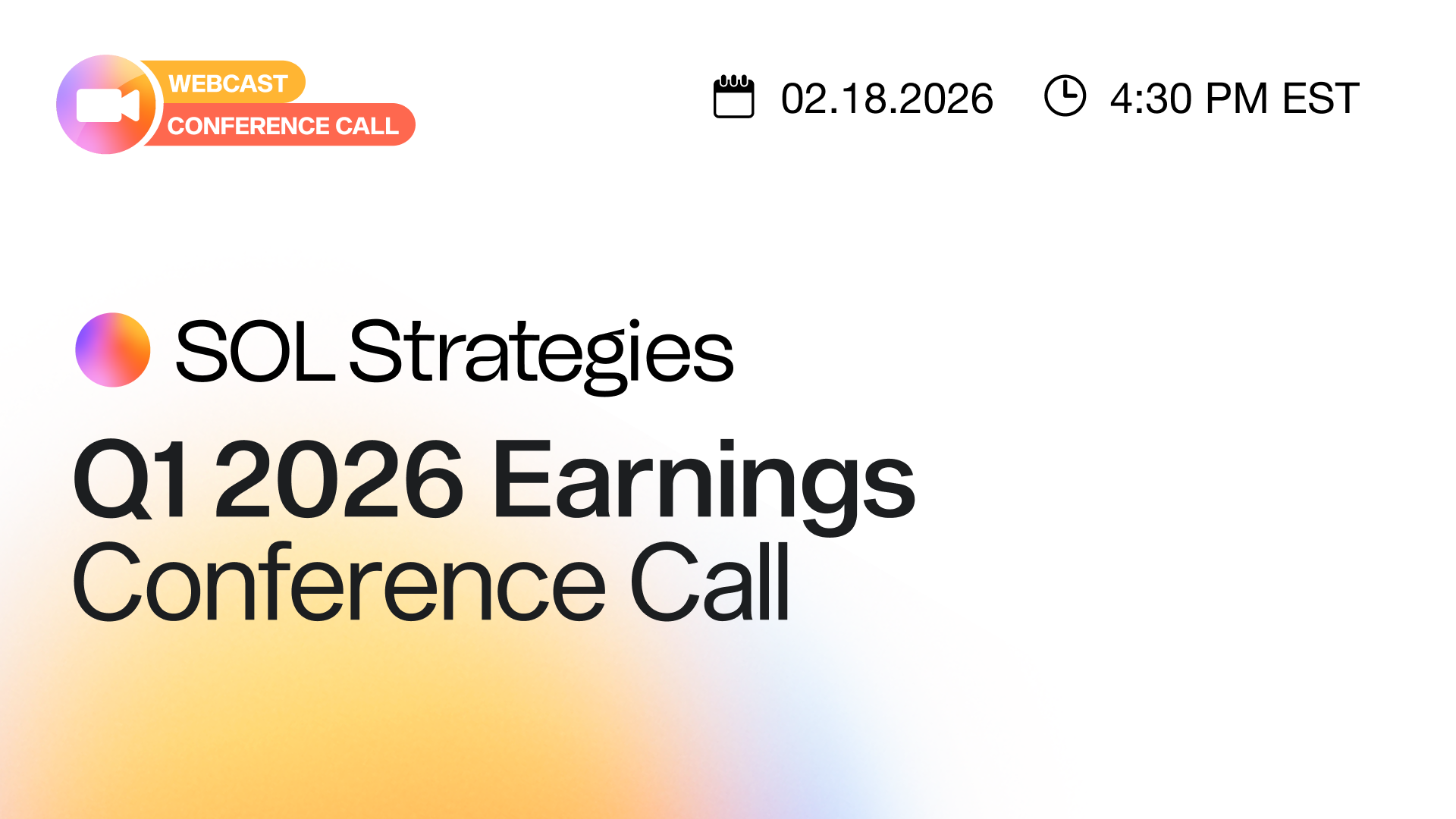 WEBCAST
CONFERENCE CALL

02.18.2026 4:30 PM EST

SOL Strategies

Q1 2026 Earnings Conference Call